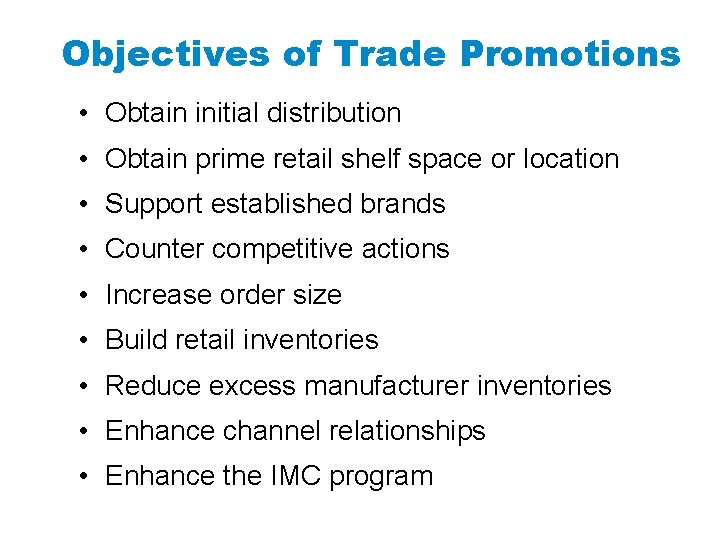 Objectives of Trade Promotions

• Obtain initial distribution
• Obtain prime retail shelf space or location
• Support established brands
• Counter competitive actions
• Increase order size
• Build retail inventories
• Reduce excess manufacturer inventories
• Enhance channel relationships
• Enhance the IMC program